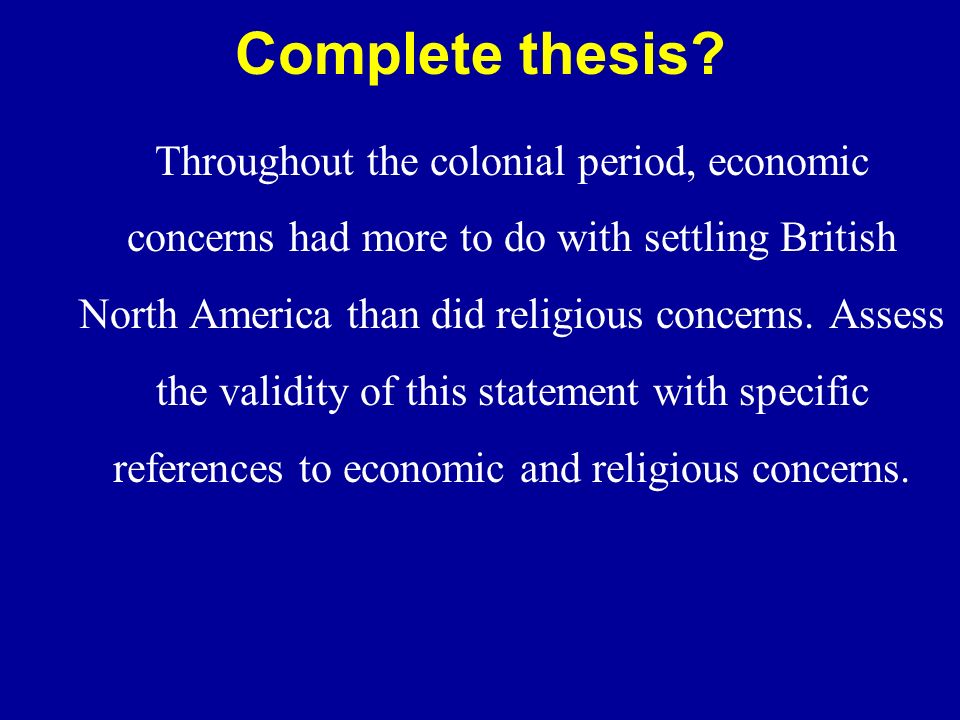 Complete thesis?

Throughout the colonial period, economic concerns had more to do with settling British North America than did religious concerns. Assess the validity of this statement with specific references to economic and religious concerns.